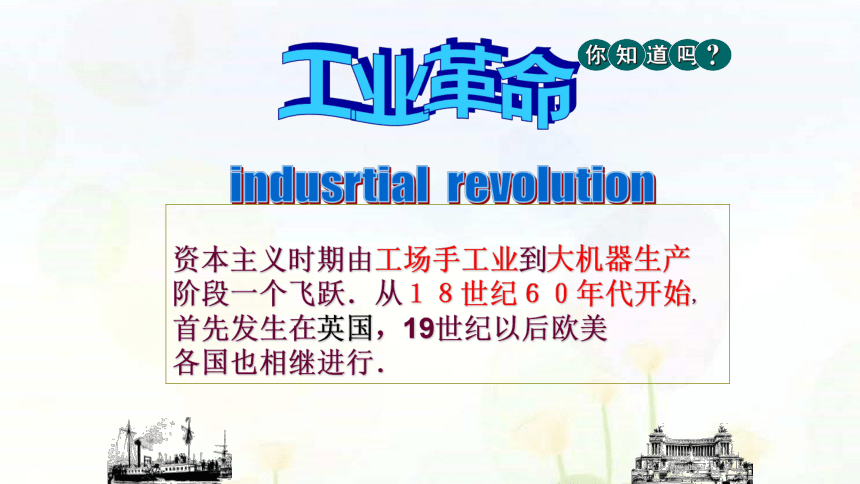 工业革命

你知道吗？

indusrtial revolution

资本主义时期由工场手工业到大机器生产阶段一个飞跃．从１８世纪６０年代开始，首先发生在英国，19世纪以后欧美各国也相继进行．